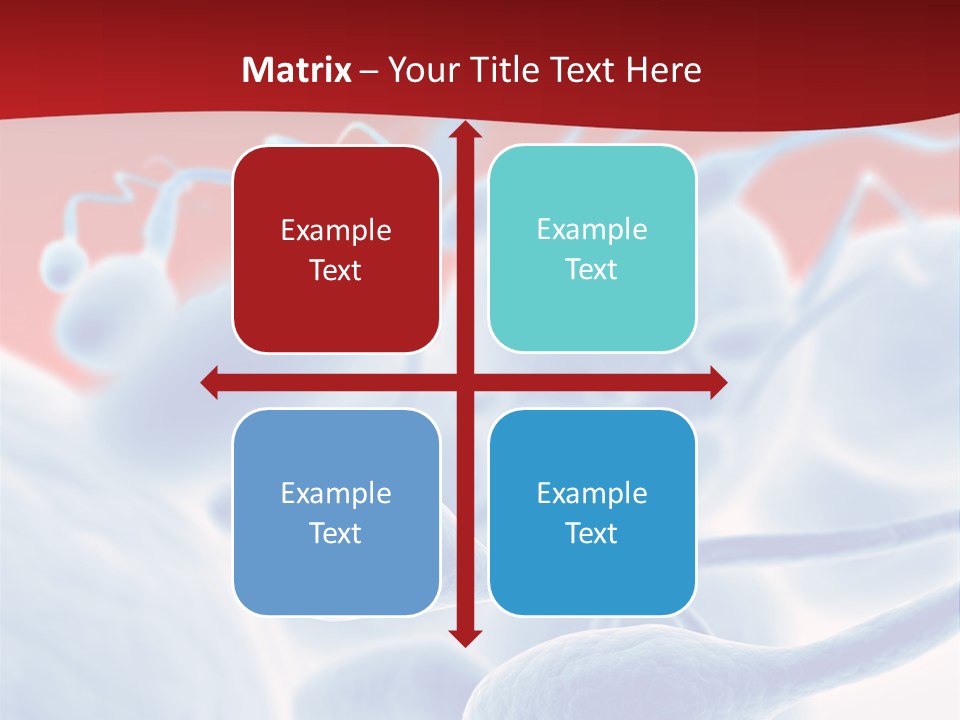 Matrix – Your Title Text Here

Example Text

Example Text

Example Text

Example Text